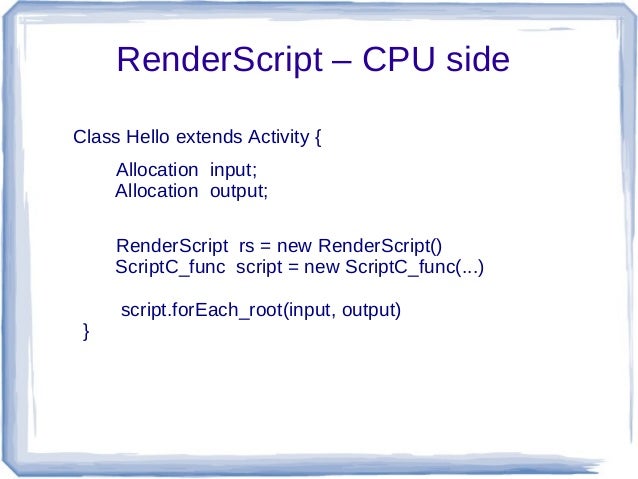 RenderScript – CPU side

Class Hello extends Activity {

Allocation input;
Allocation output;

RenderScript rs = new RenderScript()
ScriptC_func script = new ScriptC_func(...)

script.forEach_root(input, output)
}